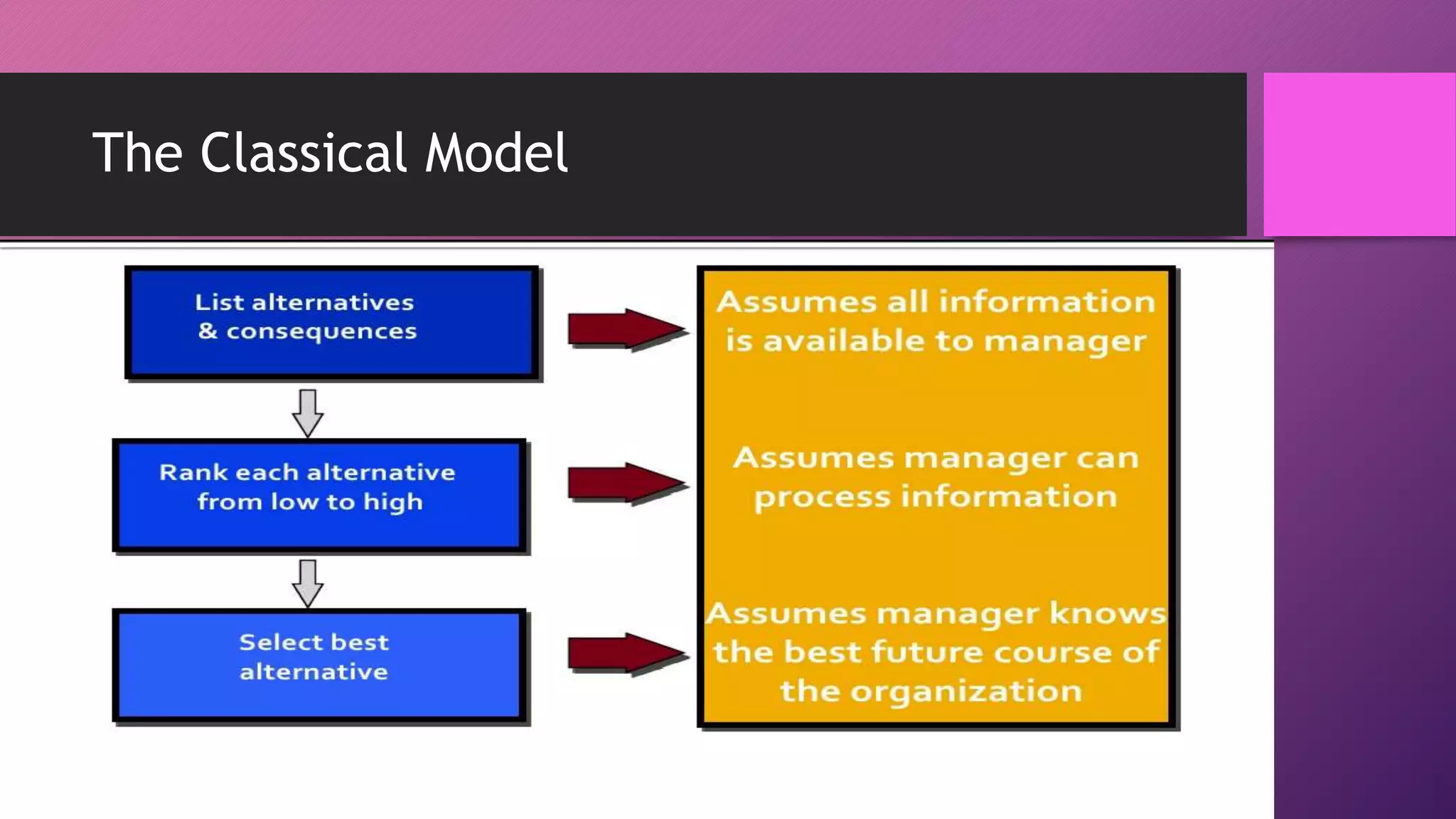 The Classical Model

List alternatives & consequences

Rank each alternative from low to high

Select best alternative

Assumes all information is available to manager

Assumes manager can process information

Assumes manager knows the best future course of the organization